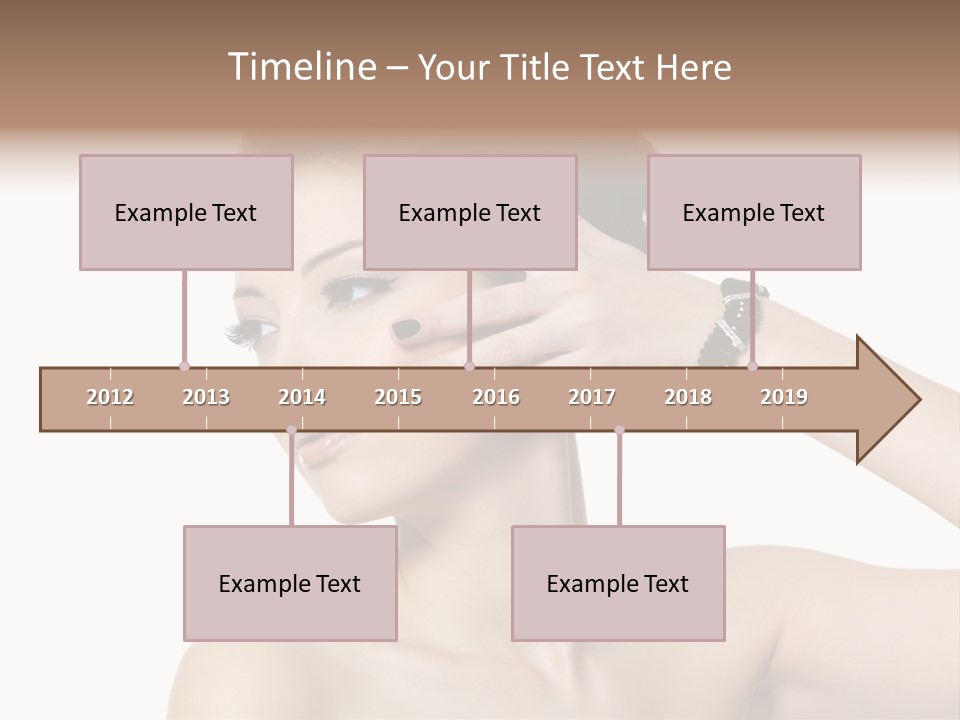 Timeline – Your Title Text Here

Example Text

Example Text

Example Text

2012 2013 2014 2015 2016 2017 2018 2019

Example Text

Example Text